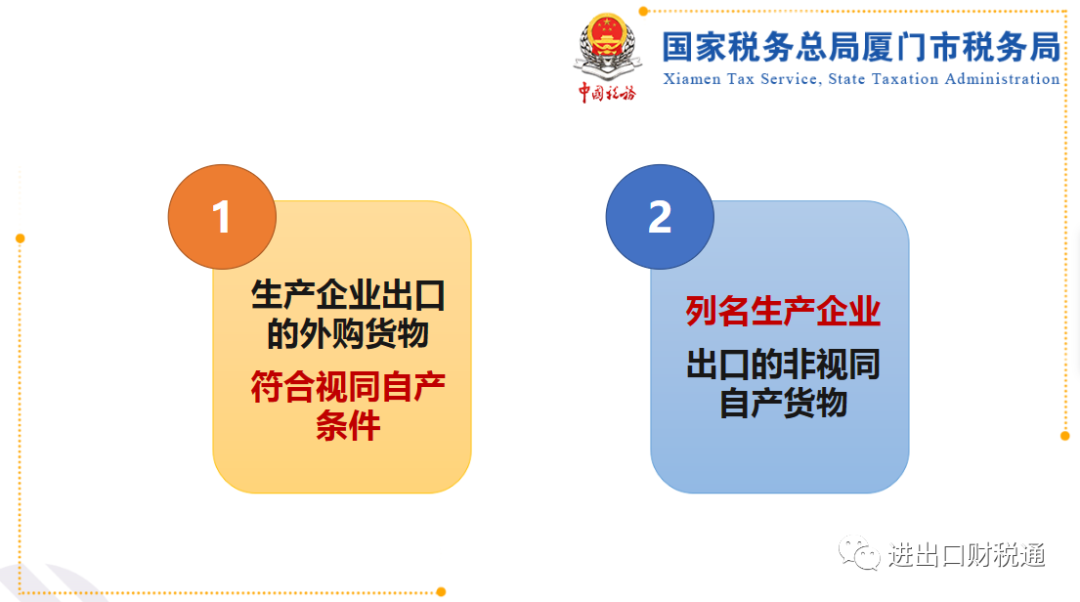 中国税务

国家税务总局厦门市税务局
Xiamen Tax Service, State Taxation Administration

1

生产企业出口的外购货物

符合视同自产条件

2

列名生产企业

出口的非视同自产货物

进出口财税通